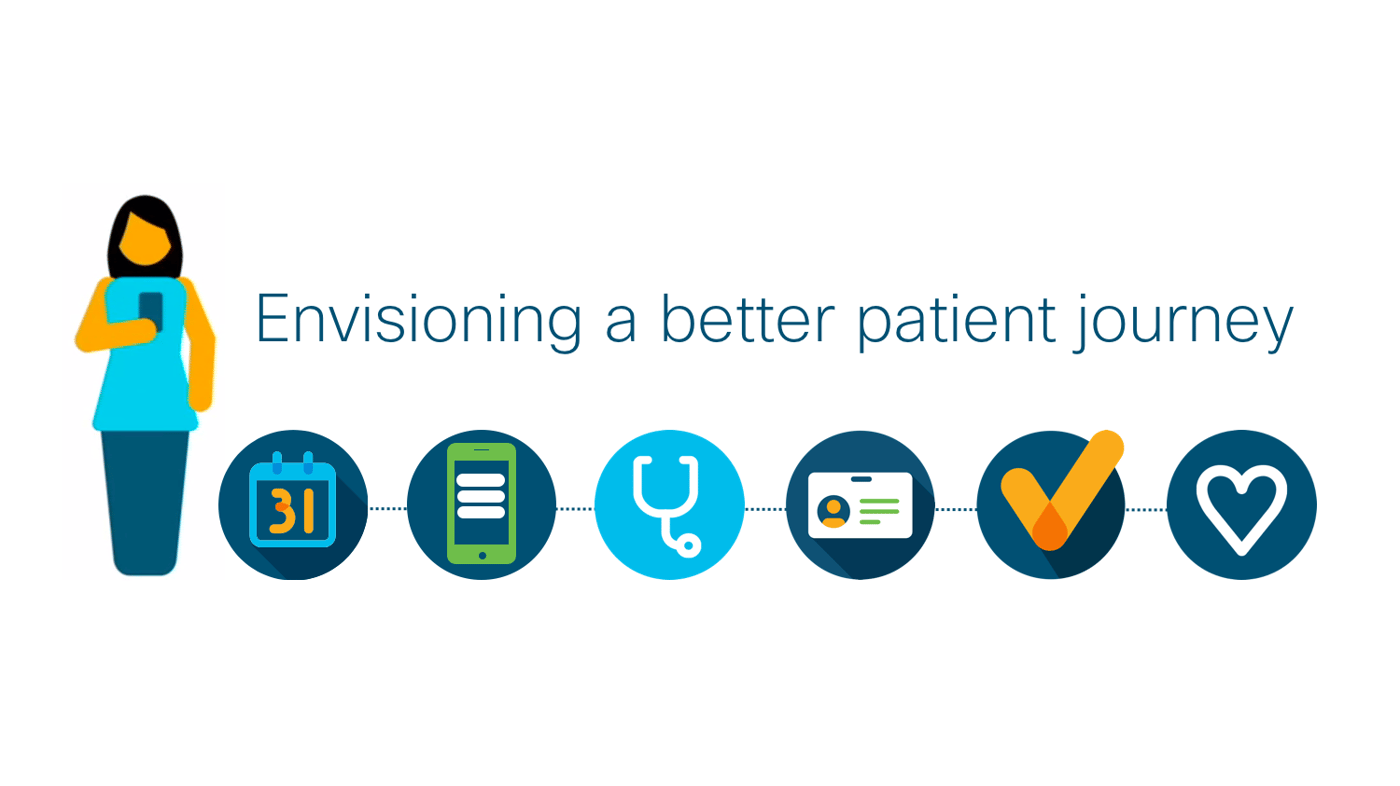 Envisioning a better patient journey

31